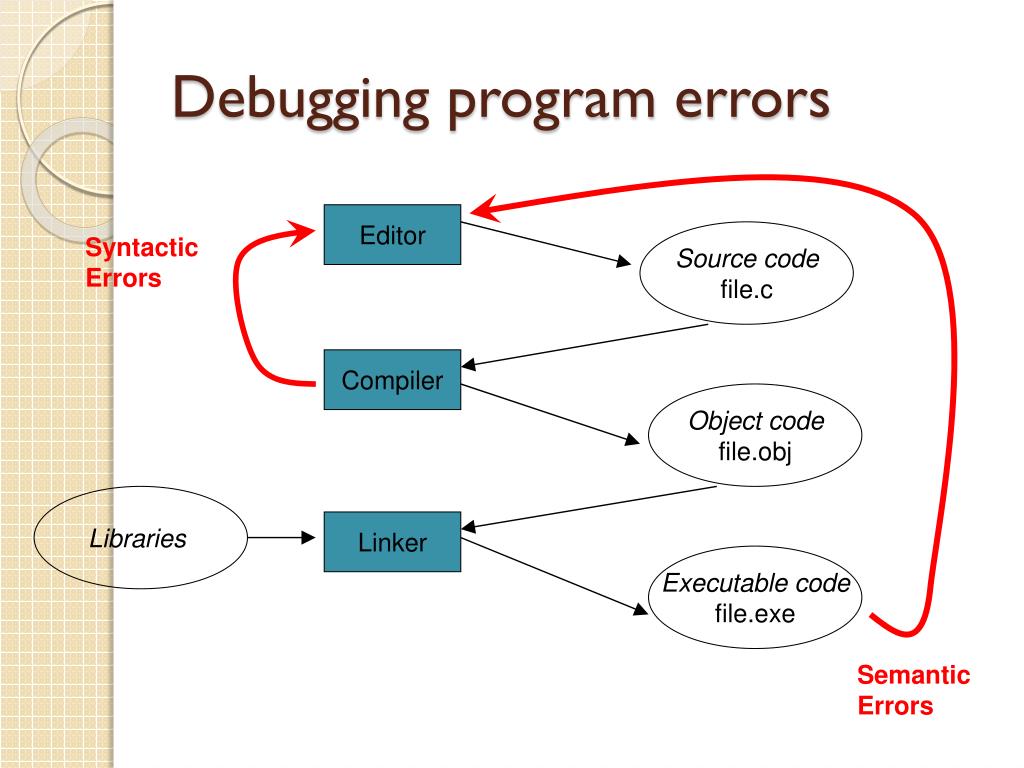 Debugging program errors

Syntactic Errors

Editor

Source code
file.c

Compiler

Object code
file.obj

Libraries

Linker

Executable code
file.exe

Semantic Errors